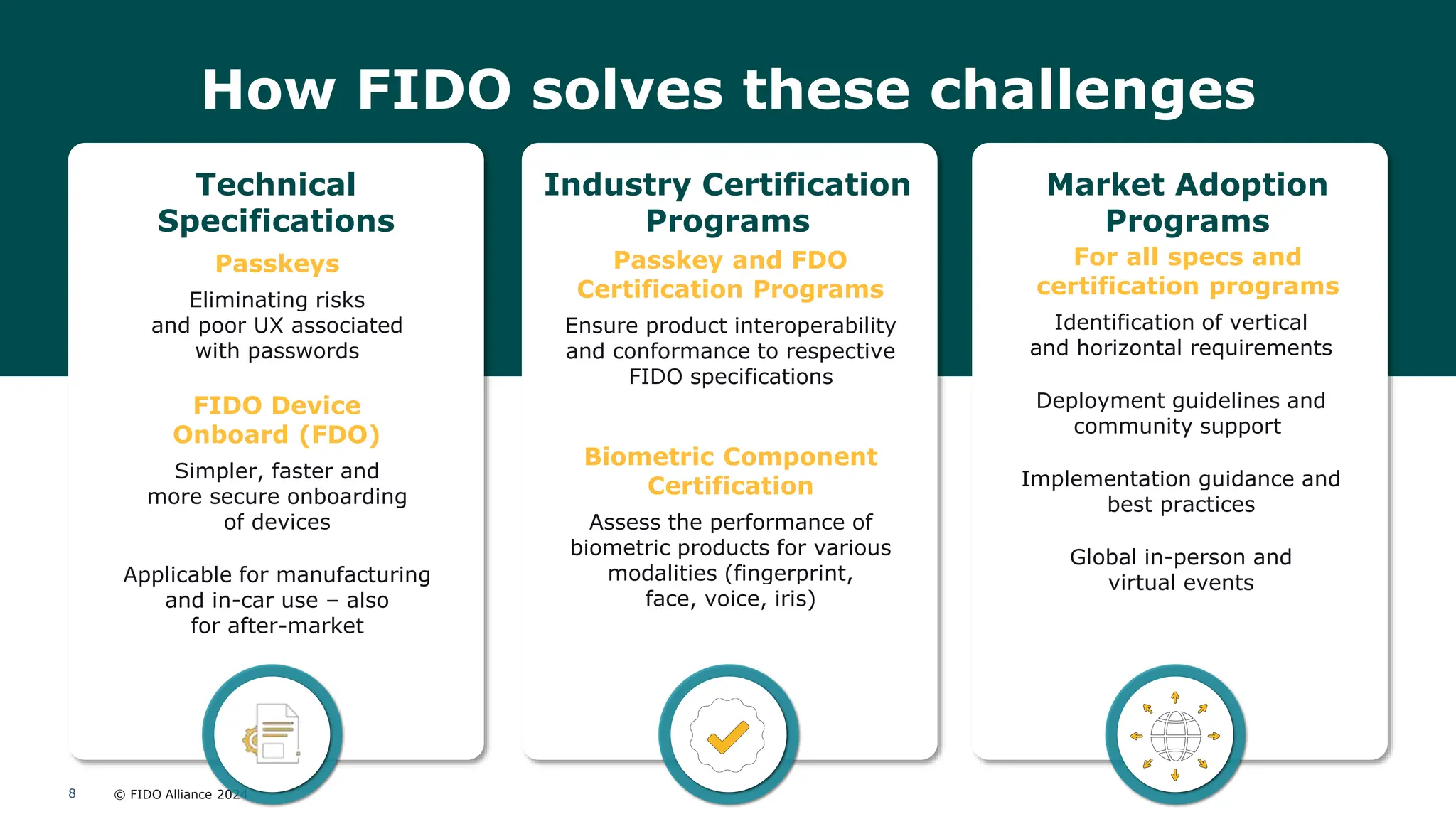 How FIDO solves these challenges

Technical Specifications

Passkeys

Eliminating risks and poor UX associated with passwords

FIDO Device Onboard (FDO)

Simpler, faster and more secure onboarding of devices

Applicable for manufacturing and in-car use – also for after-market

Industry Certification Programs

Passkey and FDO Certification Programs

Ensure product interoperability and conformance to respective FIDO specifications

Biometric Component Certification

Assess the performance of biometric products for various modalities (fingerprint, face, voice, iris)

Market Adoption Programs

For all specs and certification programs

Identification of vertical and horizontal requirements

Deployment guidelines and community support

Implementation guidance and best practices

Global in-person and virtual events

8

© FIDO Alliance 2024